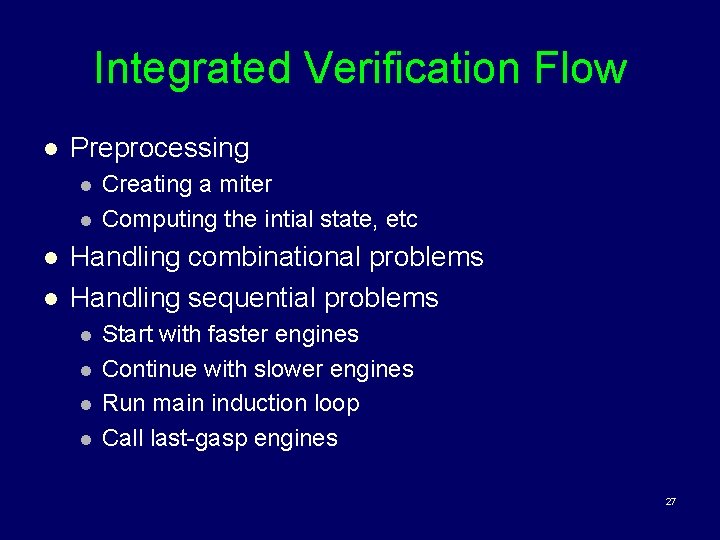 Integrated Verification Flow

- Preprocessing
  - Creating a miter
  - Computing the intial state, etc
- Handling combinational problems
- Handling sequential problems
  - Start with faster engines
  - Continue with slower engines
  - Run main induction loop
  - Call last-gasp engines

27